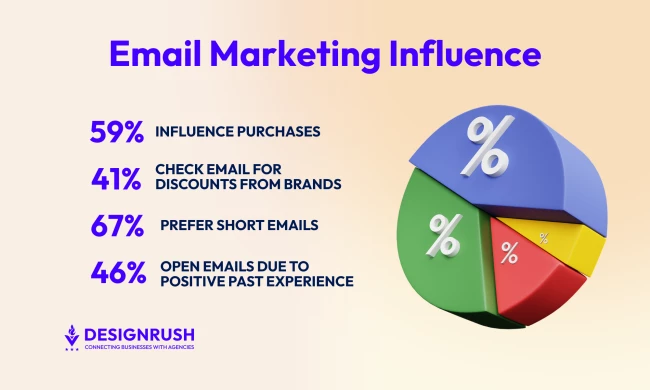 Email Marketing Influence

59% INFLUENCE PURCHASES

41% CHECK EMAIL FOR DISCOUNTS FROM BRANDS

67% PREFER SHORT EMAILS

46% OPEN EMAILS DUE TO POSITIVE PAST EXPERIENCE

%

%

%

%

DESIGNRUSH
CONNECTING BUSINESSES WITH AGENCIES